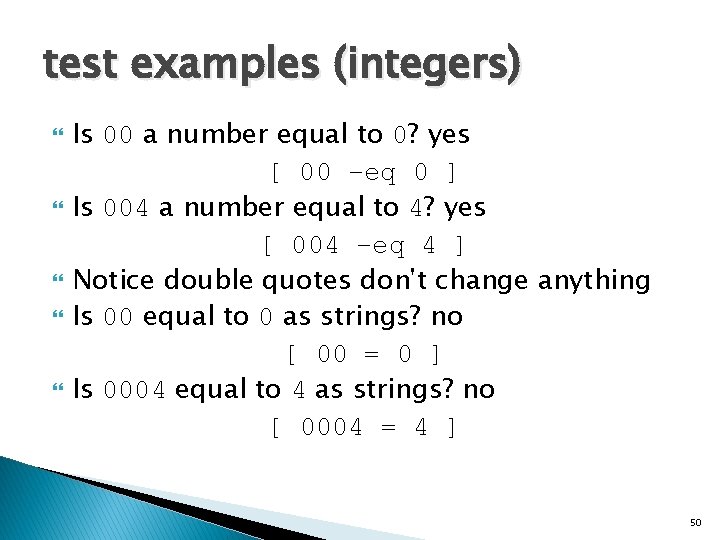 test examples (integers)

Is 00 a number equal to 0? yes

[ 00 -eq 0 ]

Is 004 a number equal to 4? yes

[ 004 -eq 4 ]

Notice double quotes don't change anything

Is 00 equal to 0 as strings? no

[ 00 = 0 ]

Is 0004 equal to 4 as strings? no

[ 0004 = 4 ]

50